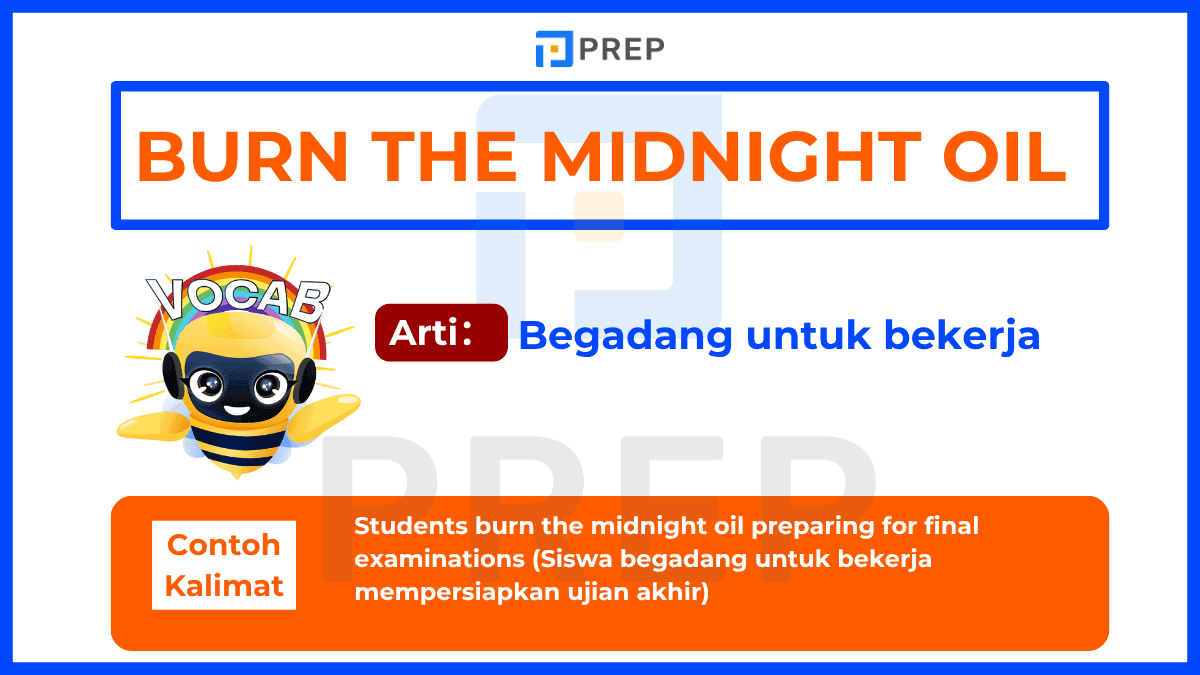 PREP

BURN THE MIDNIGHT OIL

VOCAB

Arti: Begadang untuk bekerja

PREP

Contoh Kalimat

Students burn the midnight oil preparing for final examinations (Siswa begadang untuk bekerja mempersiapkan ujian akhir)